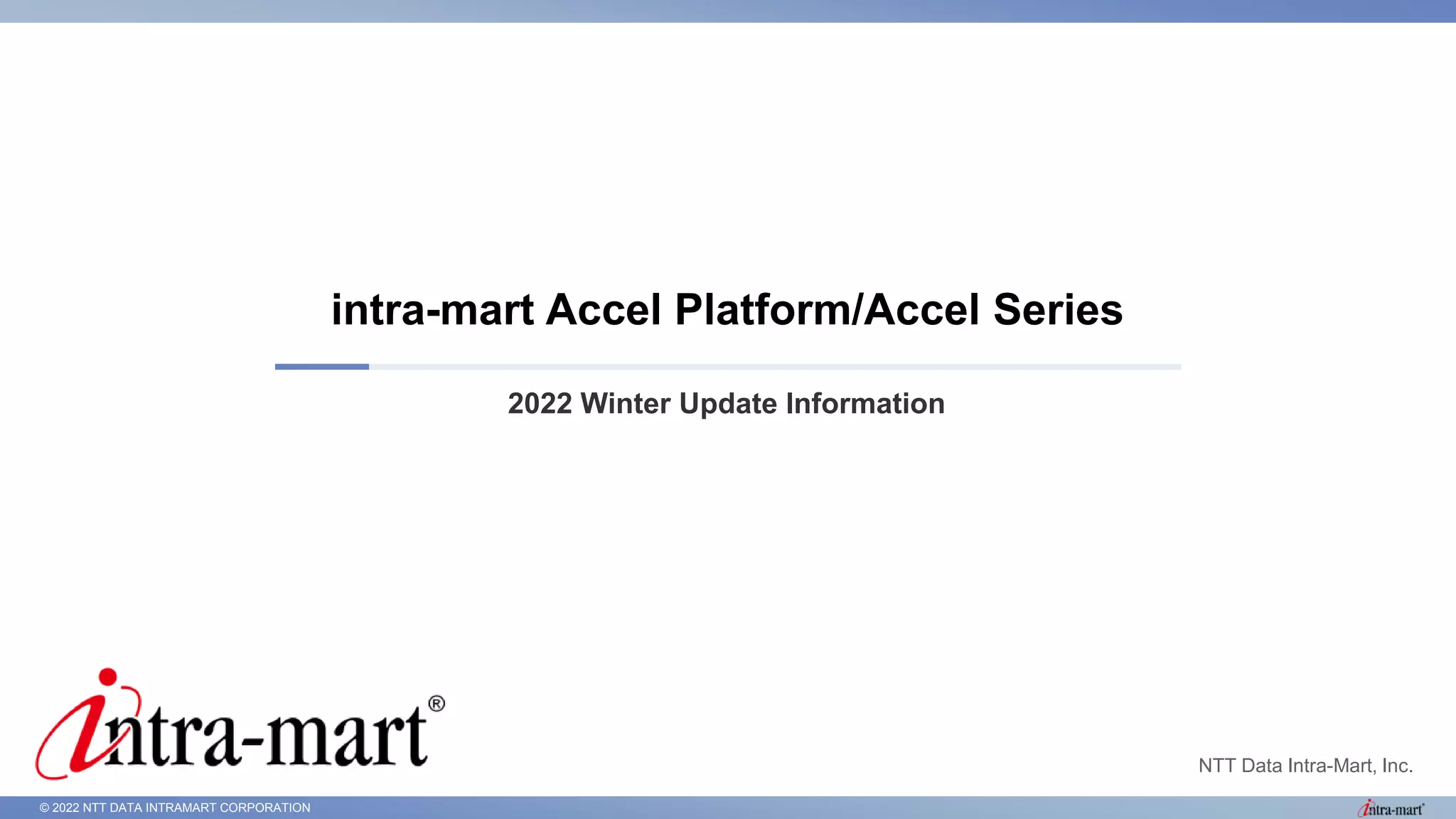 intra-mart Accel Platform/Accel Series

2022 Winter Update Information

intra-mart®

NTT Data Intra-Mart, Inc.

© 2022 NTT DATA INTRAMART CORPORATION

intra-mart®